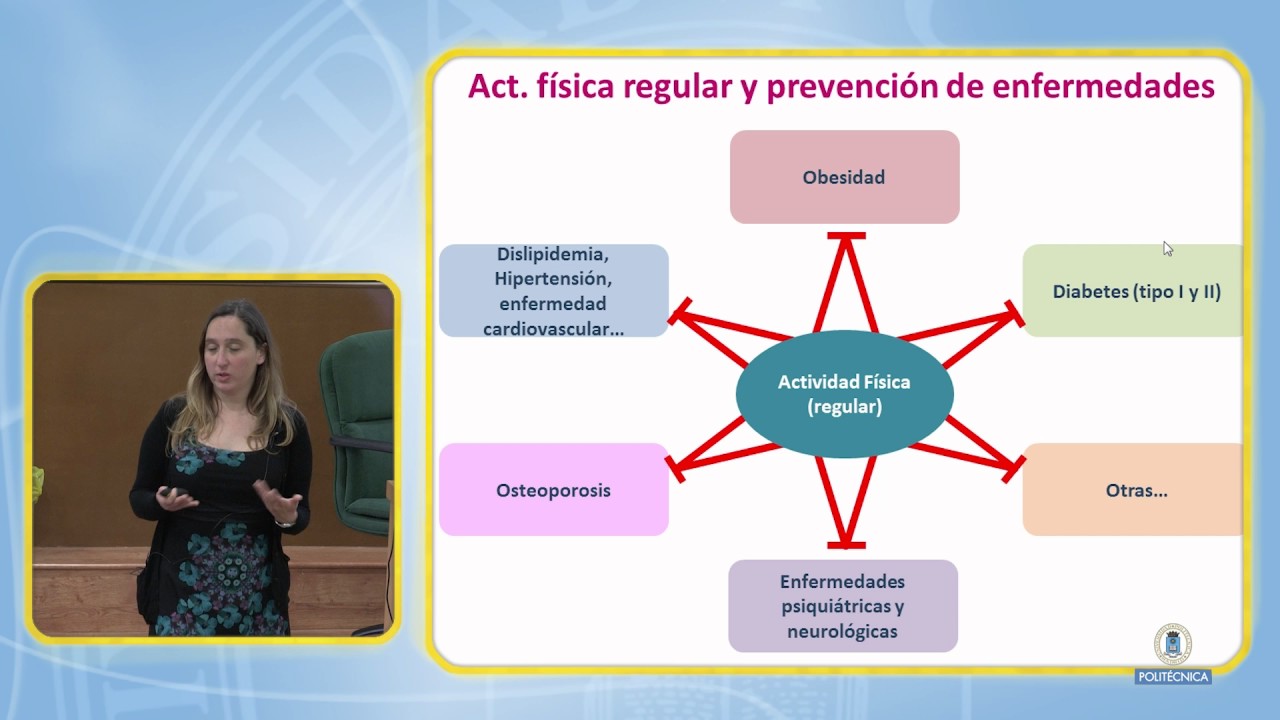 Act. física regular y prevención de enfermedades

Obesidad

Dislipidemia, Hipertensión, enfermedad cardiovascular…

Diabetes (tipo I y II)

Actividad Física (regular)

Osteoporosis

Otras…

Enfermedades psiquiátricas y neurológicas

POLITÉCNICA